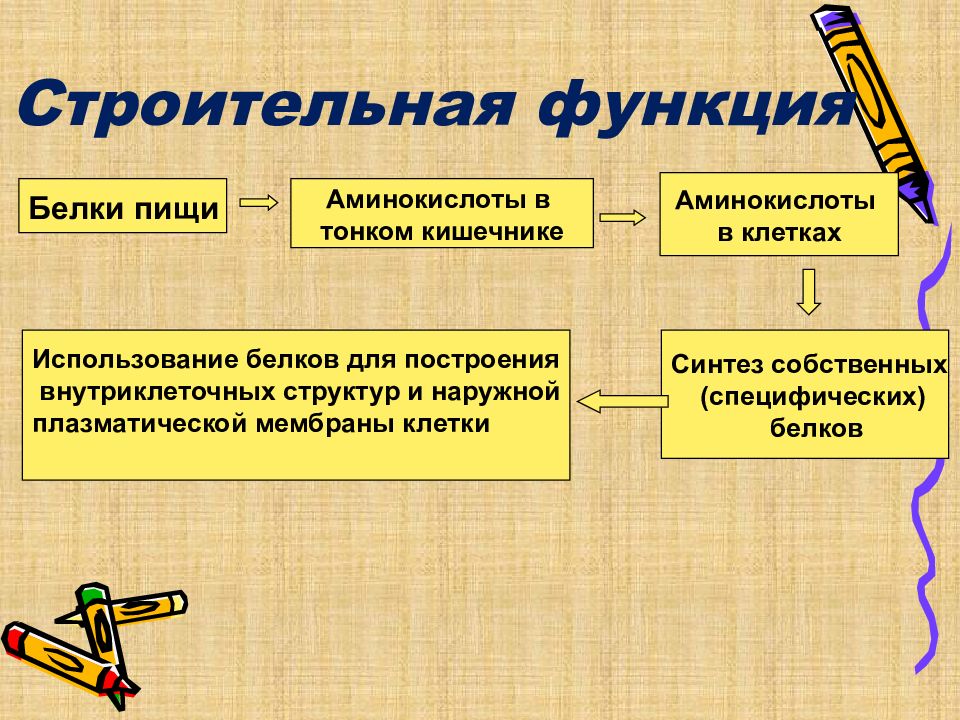 Строительная функция

Белки пищи

Аминокислоты в тонком кишечнике

Аминокислоты в клетках

Синтез собственных (специфических) белков

Использование белков для построения внутриклеточных структур и наружной плазматической мембраны клетки